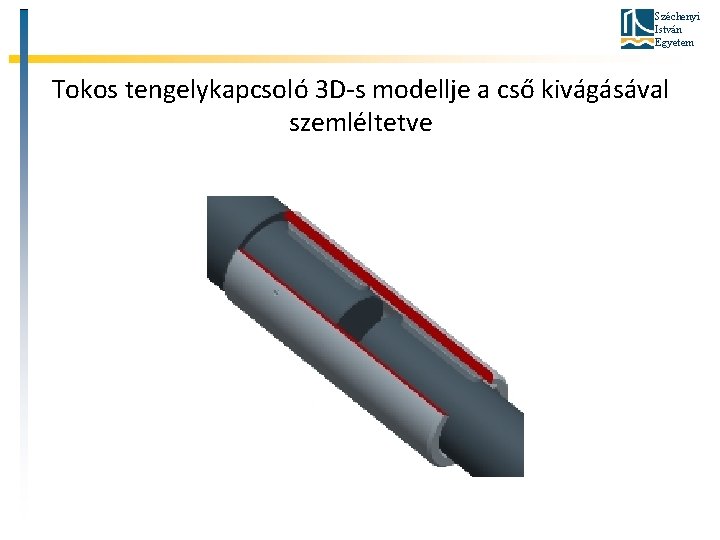 Széchenyi
István
Egyetem

Tokos tengelykapcsoló 3D-s modellje a cső kivágásával szemléltetve